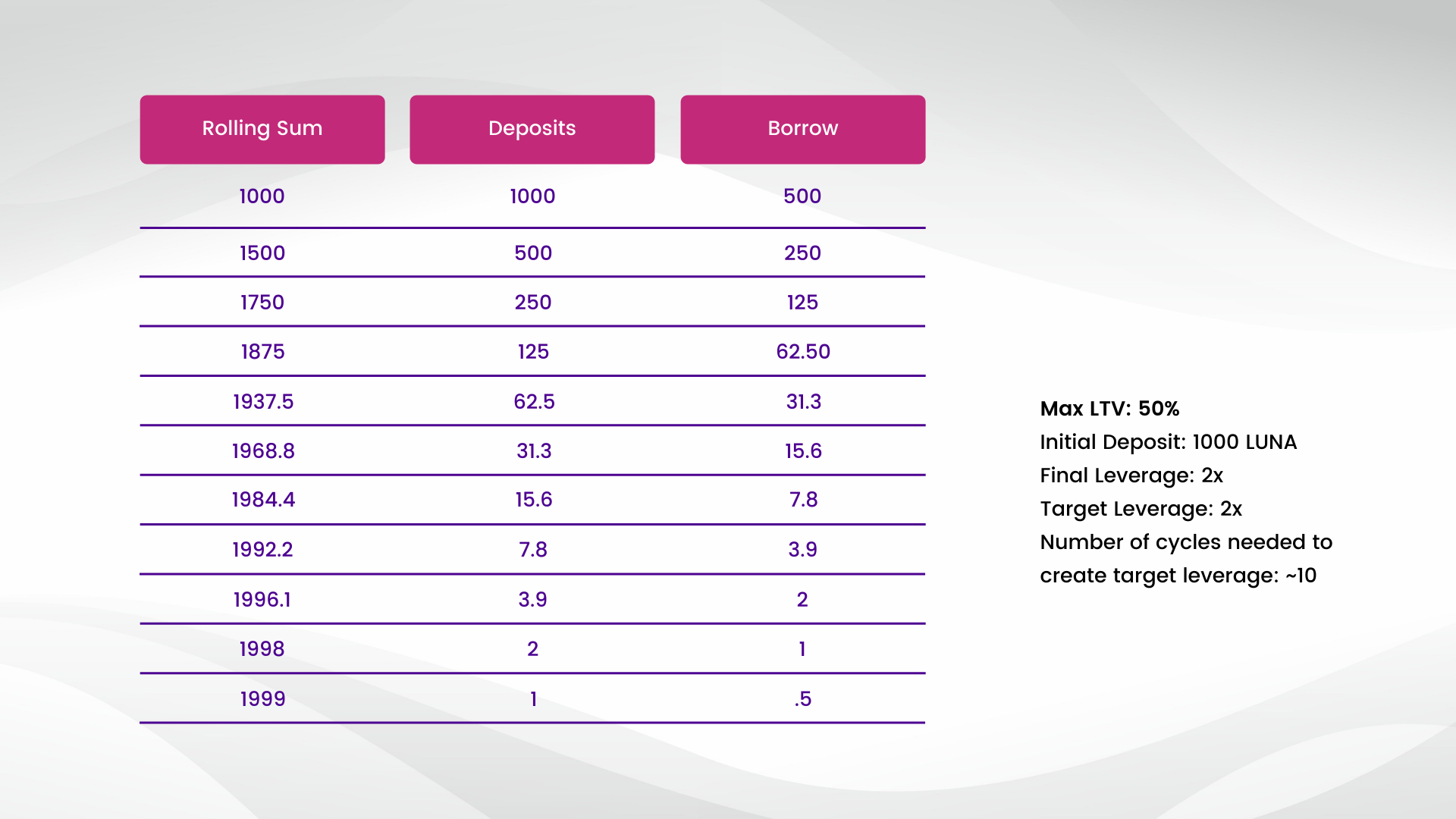 | Rolling Sum | Deposits | Borrow |
|---|---|---|
| 1000 | 1000 | 500 |
| 1500 | 500 | 250 |
| 1750 | 250 | 125 |
| 1875 | 125 | 62.50 |
| 1937.5 | 62.5 | 31.3 |
| 1968.8 | 31.3 | 15.6 |
| 1984.4 | 15.6 | 7.8 |
| 1992.2 | 7.8 | 3.9 |
| 1996.1 | 3.9 | 2 |
| 1998 | 2 | 1 |
| 1999 | 1 | .5 |

Max LTV: 50%
Initial Deposit: 1000 LUNA
Final Leverage: 2x
Target Leverage: 2x
Number of cycles needed to create target leverage: ~10